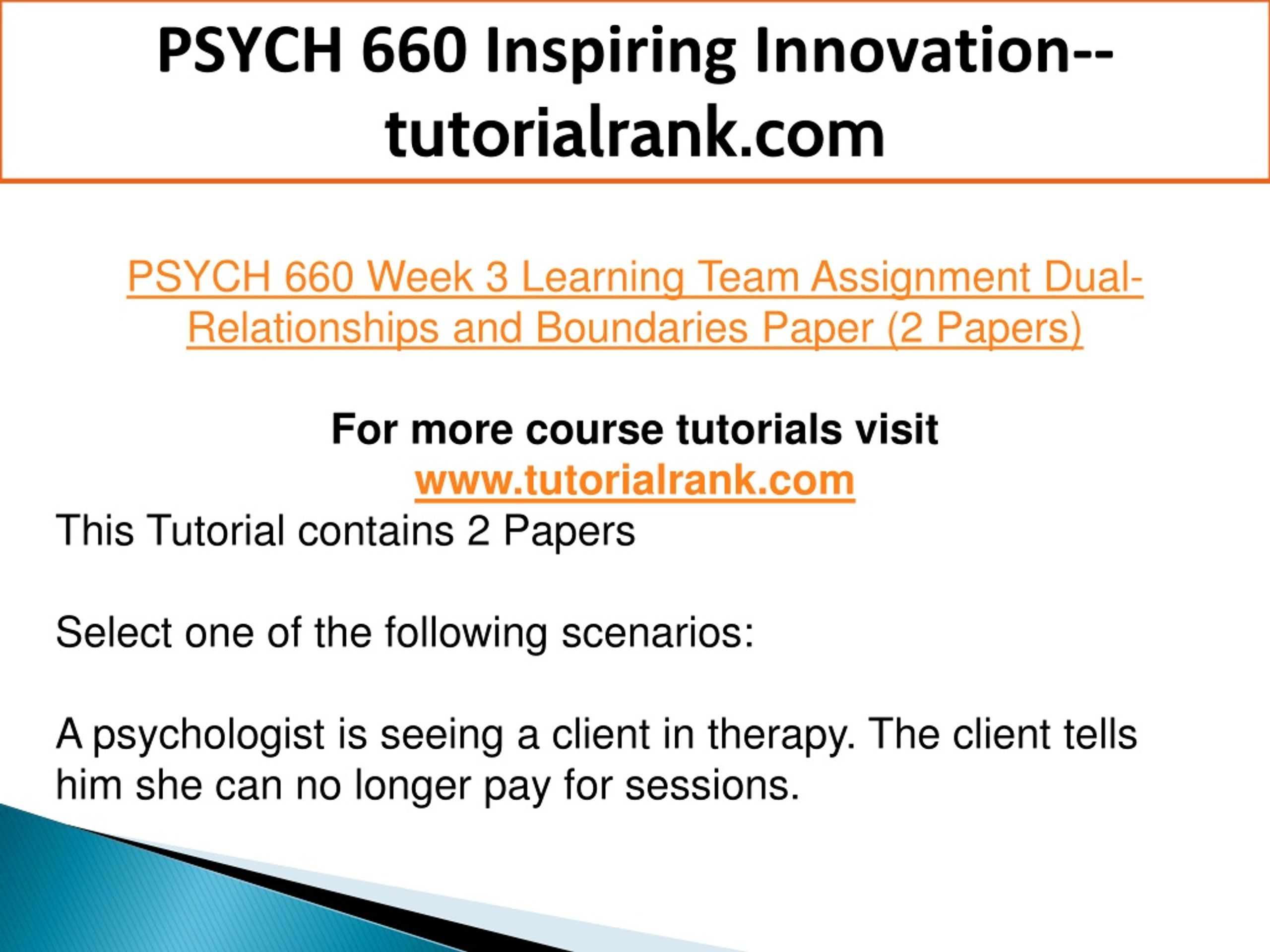 PSYCH 660 Inspiring Innovation--tutorialrank.com

PSYCH 660 Week 3 Learning Team Assignment Dual-Relationships and Boundaries Paper (2 Papers)

For more course tutorials visit
www.tutorialrank.com

This Tutorial contains 2 Papers

Select one of the following scenarios:

A psychologist is seeing a client in therapy. The client tells him she can no longer pay for sessions.